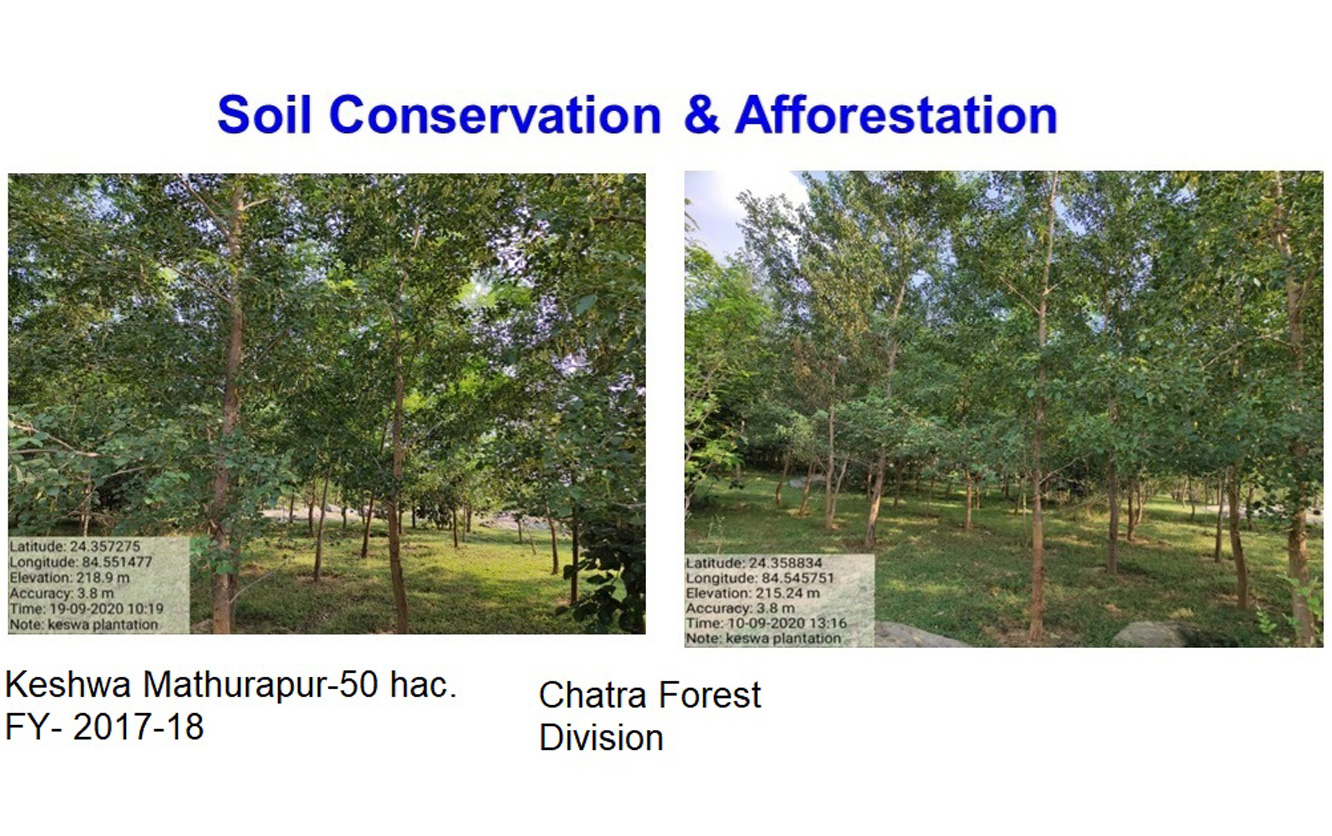 Soil Conservation & Afforestation

Latitude: 24.357275
Longitude: 84.551477
Elevation: 218.9 m
Accuracy: 3.8 m
Time: 19-09-2020 10:19
Note: keswa plantation

Latitude: 24.358834
Longitude: 84.545751
Elevation: 215.24 m
Accuracy: 3.8 m
Time: 10-09-2020 13:16
Note: keswa plantation

Keshwa Mathurapur-50 hac.
FY- 2017-18

Chatra Forest Division